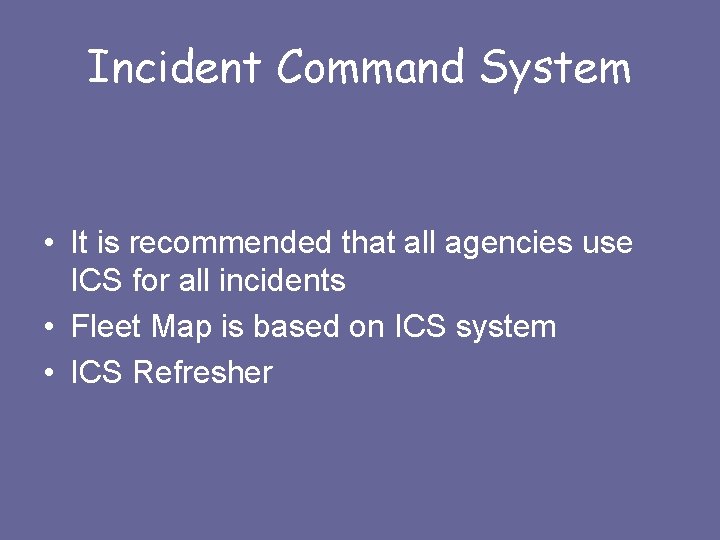 Incident Command System

• It is recommended that all agencies use ICS for all incidents
• Fleet Map is based on ICS system
• ICS Refresher